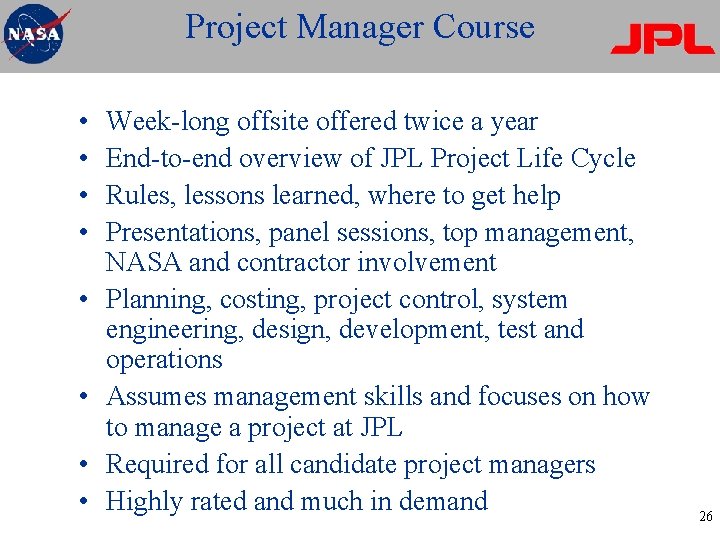 NASA

Project Manager Course

JPL

• Week-long offsite offered twice a year
• End-to-end overview of JPL Project Life Cycle
• Rules, lessons learned, where to get help
• Presentations, panel sessions, top management, NASA and contractor involvement
• Planning, costing, project control, system engineering, design, development, test and operations
• Assumes management skills and focuses on how to manage a project at JPL
• Required for all candidate project managers
• Highly rated and much in demand

26